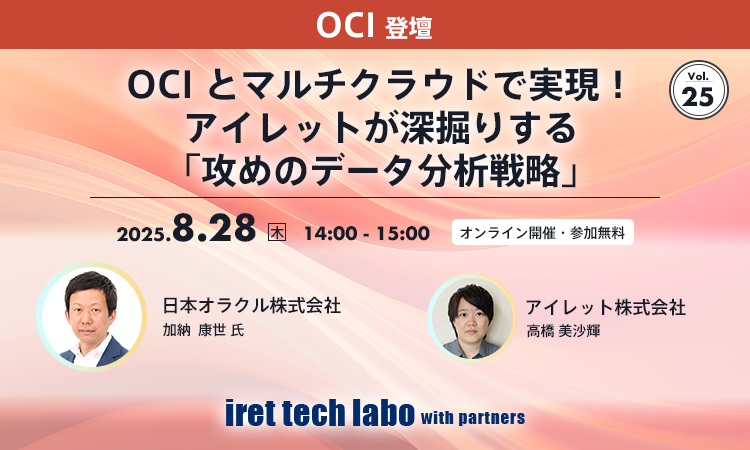 OCI 登壇

OCI とマルチクラウドで実現！
アイレットが深掘りする
「攻めのデータ分析戦略」

Vol.
25

2025.8.28 木 14:00 - 15:00

オンライン開催・参加無料

日本オラクル株式会社
加納 康世 氏

アイレット株式会社
高橋 美沙輝

iret tech labo with partners